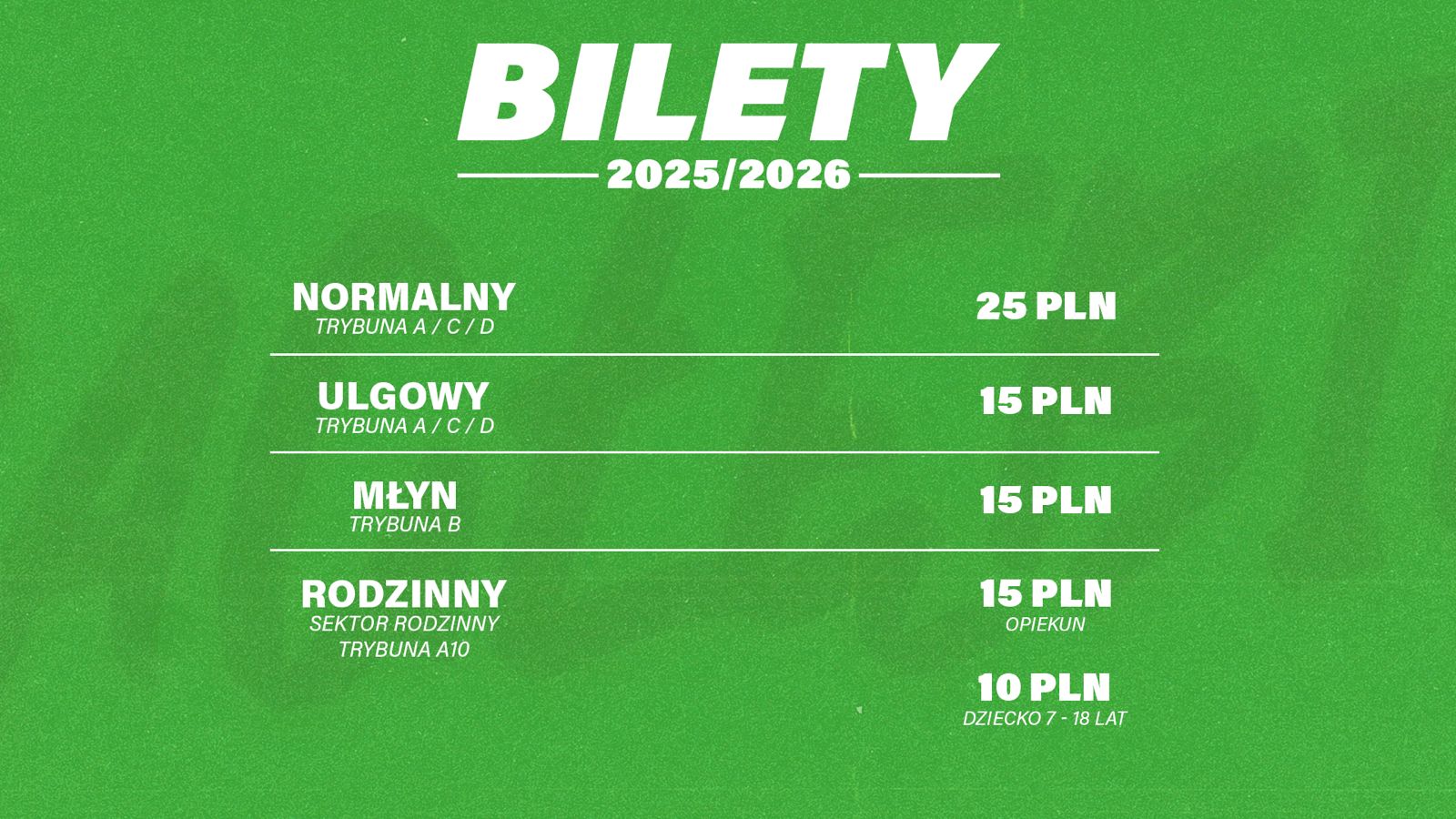 BILETY
2025/2026

NORMALNY
TRYBUNA A / C / D
25 PLN

ULGOWY
TRYBUNA A / C / D
15 PLN

MŁYN
TRYBUNA B
15 PLN

RODZINNY
SEKTOR RODZINNY
TRYBUNA A10
15 PLN
OPIEKUN
10 PLN
DZIECKO 7 - 18 LAT